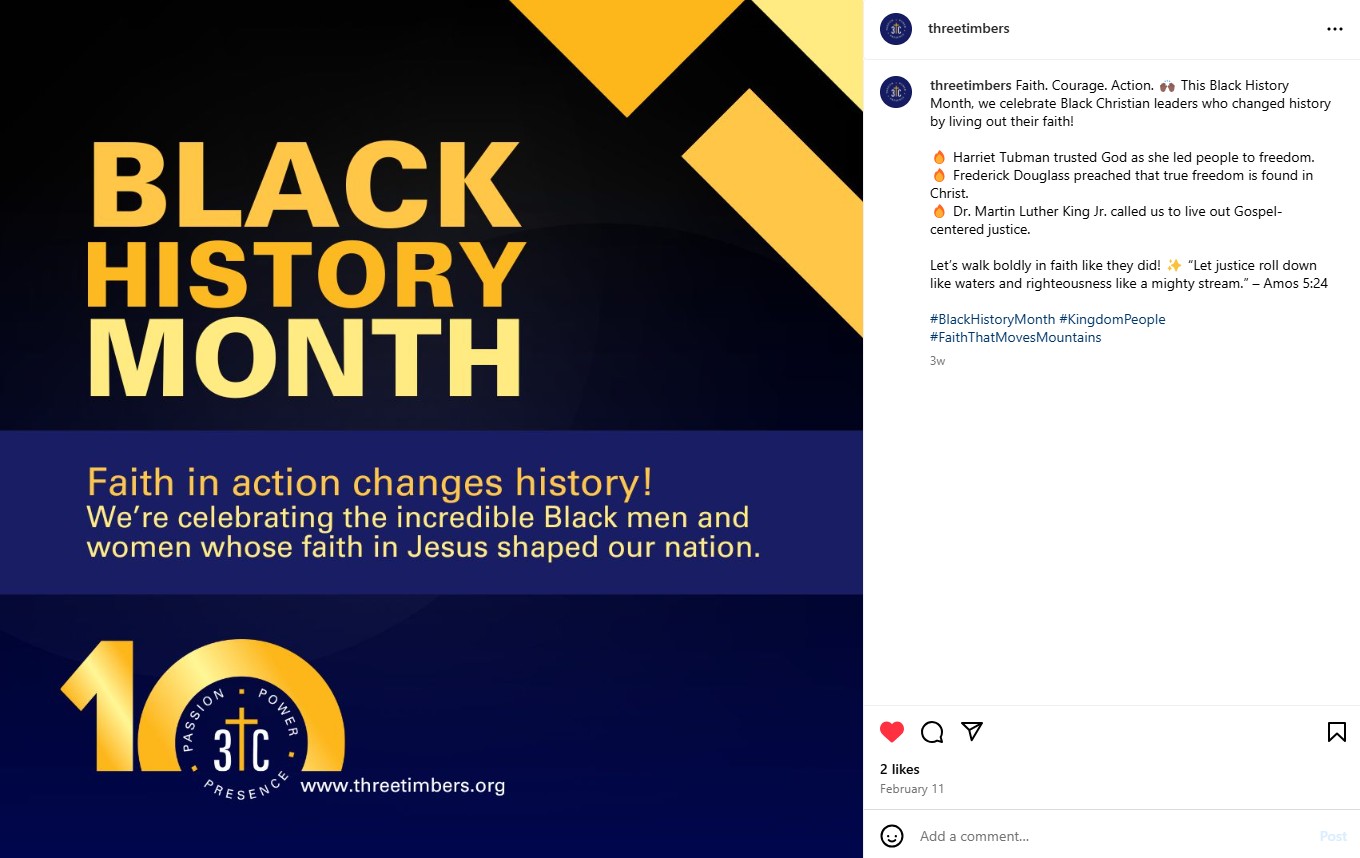 BLACK HISTORY MONTH

Faith in action changes history!
We're celebrating the incredible Black men and women whose faith in Jesus shaped our nation.

10
PASSION · POWER · PRESENCE
3C
www.threetimbers.org

threetimbers

threetimbers Faith. Courage. Action. 🙌🏾 This Black History Month, we celebrate Black Christian leaders who changed history by living out their faith!

🔥 Harriet Tubman trusted God as she led people to freedom.
🔥 Frederick Douglass preached that true freedom is found in Christ.
🔥 Dr. Martin Luther King Jr. called us to live out Gospel-centered justice.

Let's walk boldly in faith like they did! ✨ "Let justice roll down like waters and righteousness like a mighty stream." – Amos 5:24

#BlackHistoryMonth #KingdomPeople #FaithThatMovesMountains

3w

2 likes
February 11

Add a comment...
Post